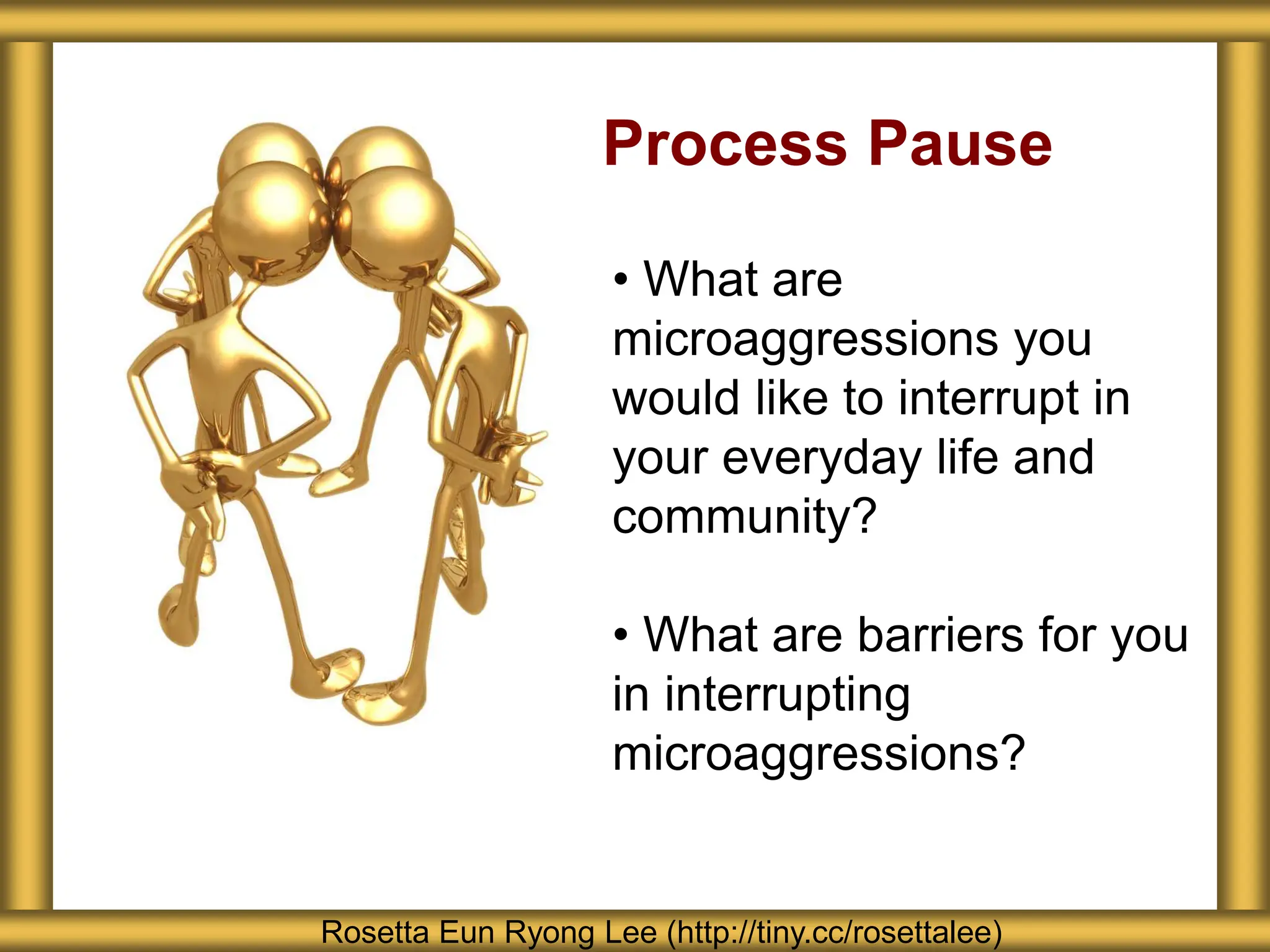 Process Pause

• What are microaggressions you would like to interrupt in your everyday life and community?

• What are barriers for you in interrupting microaggressions?

Rosetta Eun Ryong Lee (http://tiny.cc/rosettalee)